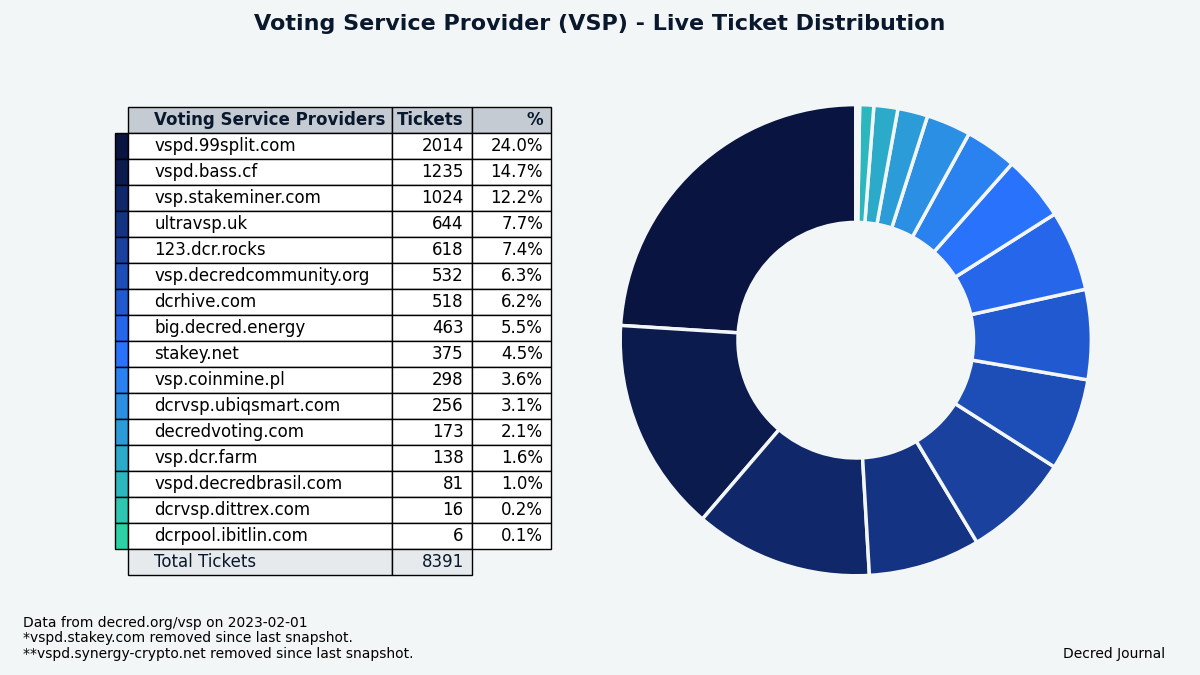 Voting Service Provider (VSP) - Live Ticket Distribution

| Voting Service Providers | Tickets | % |
|---|---|---|
| vspd.99split.com | 2014 | 24.0% |
| vspd.bass.cf | 1235 | 14.7% |
| vsp.stakeminer.com | 1024 | 12.2% |
| ultravsp.uk | 644 | 7.7% |
| 123.dcr.rocks | 618 | 7.4% |
| vsp.decredcommunity.org | 532 | 6.3% |
| dcrhive.com | 518 | 6.2% |
| big.decred.energy | 463 | 5.5% |
| stakey.net | 375 | 4.5% |
| vsp.coinmine.pl | 298 | 3.6% |
| dcrvsp.ubiqsmart.com | 256 | 3.1% |
| decredvoting.com | 173 | 2.1% |
| vsp.dcr.farm | 138 | 1.6% |
| vspd.decredbrasil.com | 81 | 1.0% |
| dcrvsp.dittrex.com | 16 | 0.2% |
| dcrpool.ibitlin.com | 6 | 0.1% |
| Total Tickets | 8391 | |

Data from decred.org/vsp on 2023-02-01
*vspd.stakey.com removed since last snapshot.
**vspd.synergy-crypto.net removed since last snapshot.

Decred Journal